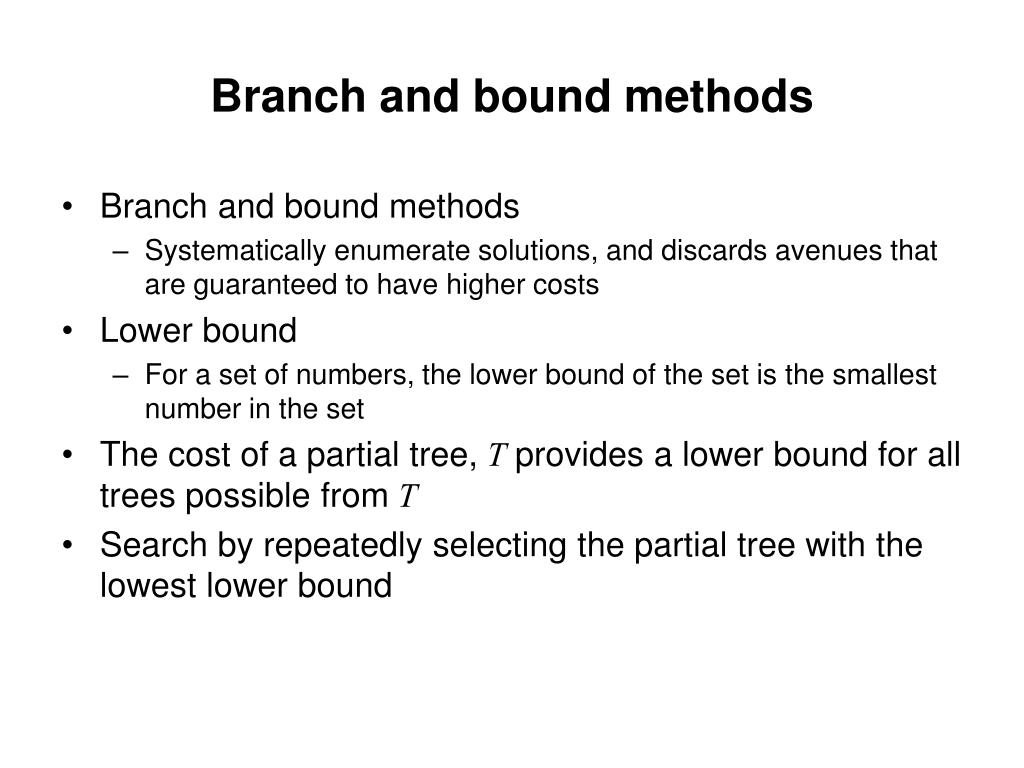 Branch and bound methods

• Branch and bound methods
 – Systematically enumerate solutions, and discards avenues that are guaranteed to have higher costs
• Lower bound
 – For a set of numbers, the lower bound of the set is the smallest number in the set
• The cost of a partial tree, $T$ provides a lower bound for all trees possible from $T$
• Search by repeatedly selecting the partial tree with the lowest lower bound